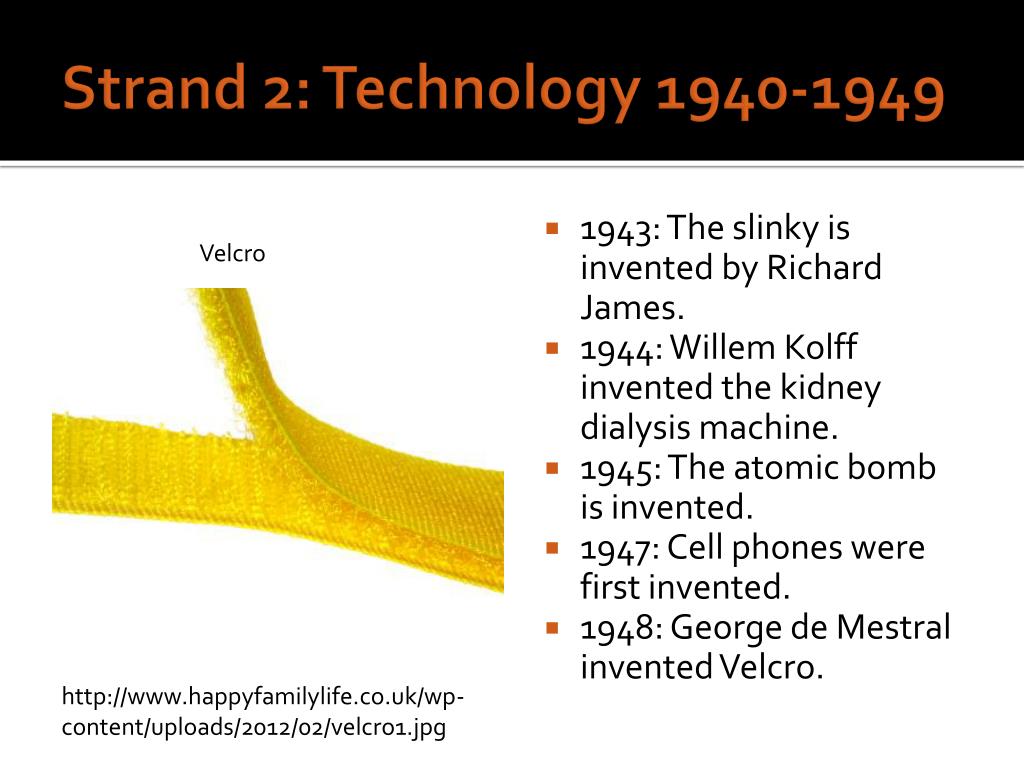 Strand 2: Technology 1940-1949

Velcro

http://www.happyfamilylife.co.uk/wp-content/uploads/2012/02/velcro1.jpg

- 1943: The slinky is invented by Richard James.
- 1944: Willem Kolff invented the kidney dialysis machine.
- 1945: The atomic bomb is invented.
- 1947: Cell phones were first invented.
- 1948: George de Mestral invented Velcro.